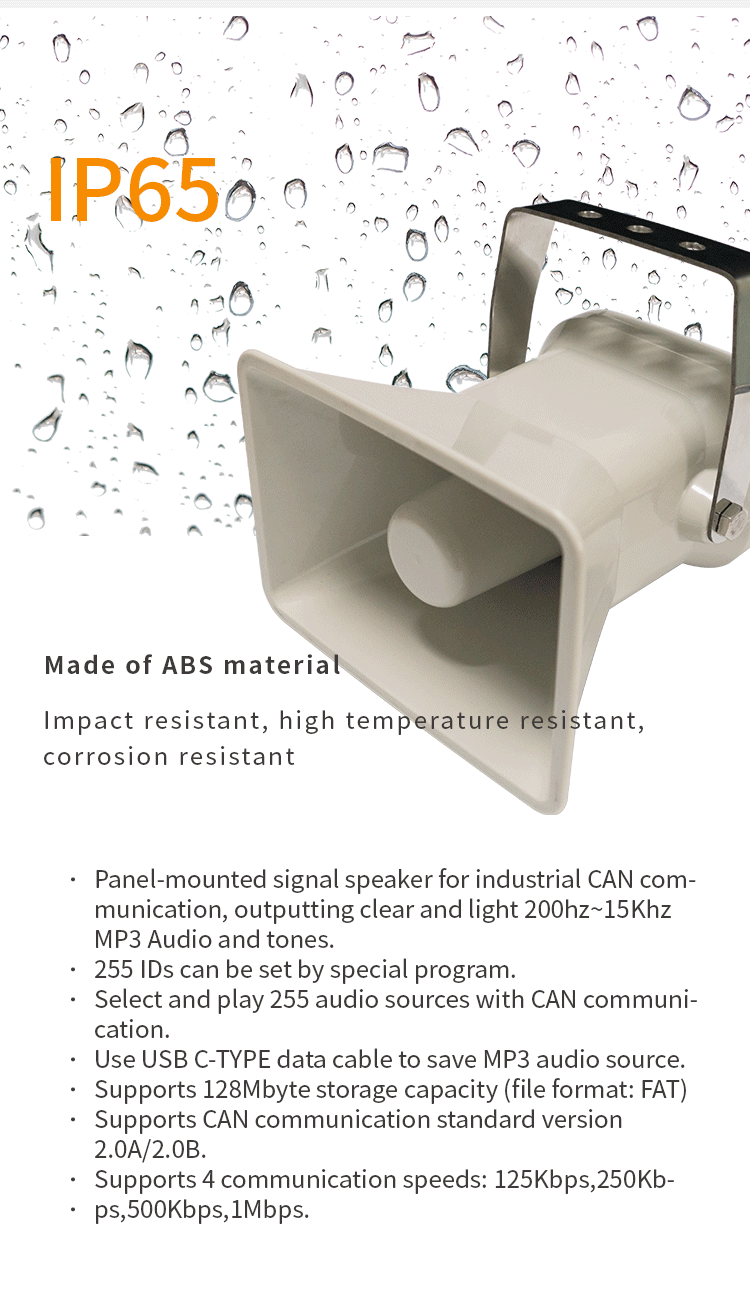 IP65

Made of ABS material

Impact resistant, high temperature resistant, corrosion resistant

· Panel-mounted signal speaker for industrial CAN communication, outputting clear and light 200hz~15Khz MP3 Audio and tones.
· 255 IDs can be set by special program.
· Select and play 255 audio sources with CAN communication.
· Use USB C-TYPE data cable to save MP3 audio source.
· Supports 128Mbyte storage capacity (file format: FAT)
· Supports CAN communication standard version 2.0A/2.0B.
· Supports 4 communication speeds: 125Kbps,250Kb-
· ps,500Kbps,1Mbps.